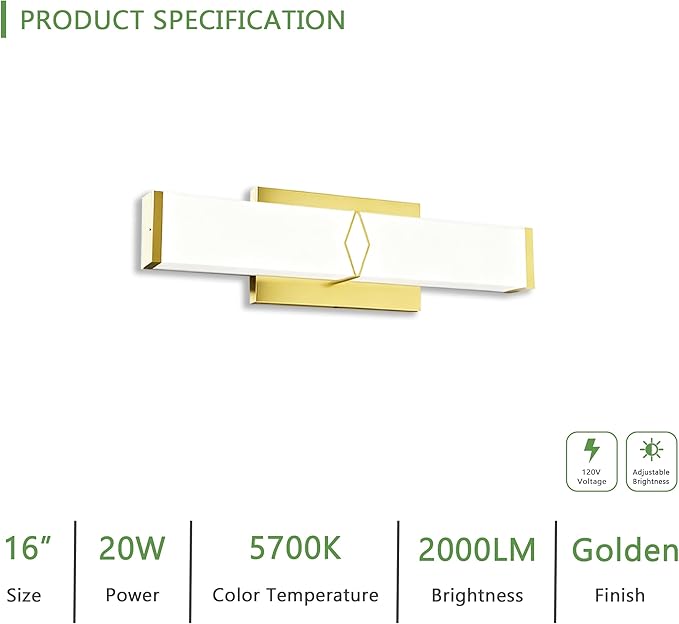 PRODUCT SPECIFICATION

120V Voltage

Adjustable Brightness

| 16” | 20W | 5700K | 2000LM | Golden |
|---|---|---|---|---|
| Size | Power | Color Temperature | Brightness | Finish |